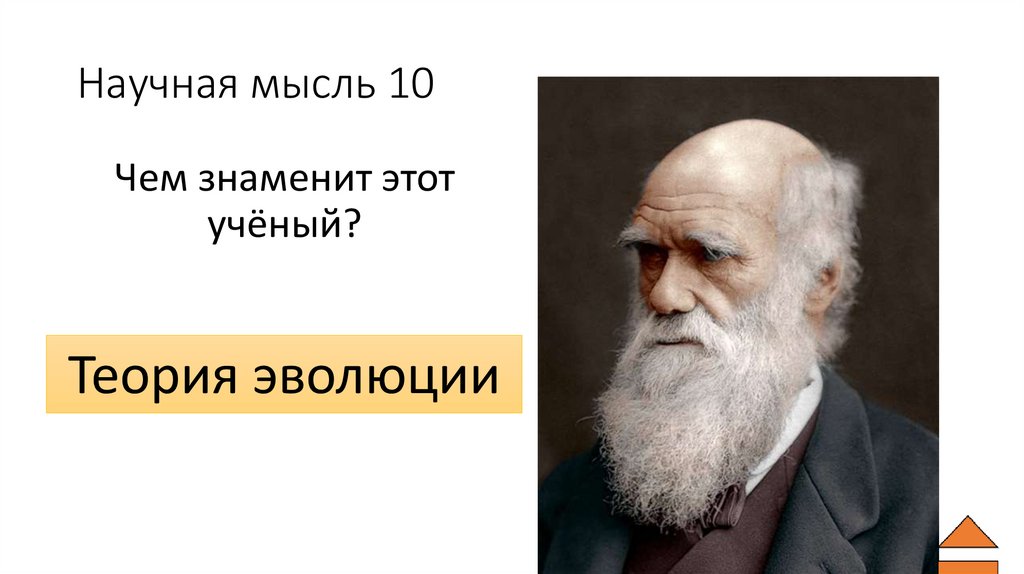 Научная мысль 10

Чем знаменит этот учёный?

Теория эволюции